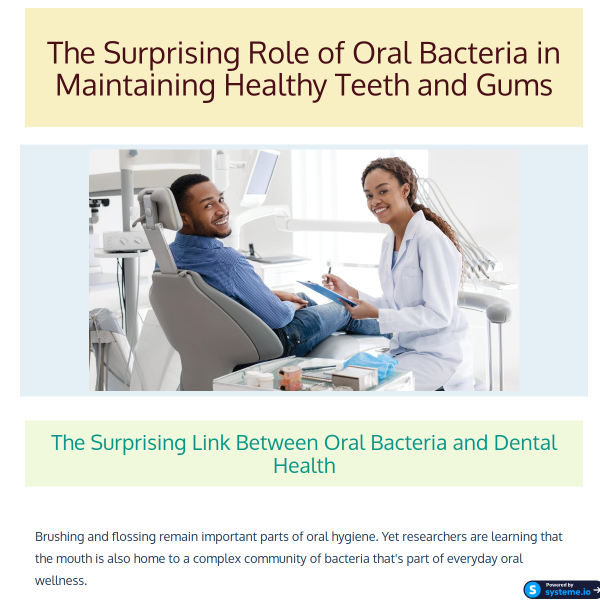 The Surprising Role of Oral Bacteria in Maintaining Healthy Teeth and Gums

The Surprising Link Between Oral Bacteria and Dental Health

Brushing and flossing remain important parts of oral hygiene. Yet researchers are learning that the mouth is also home to a complex community of bacteria that's part of everyday oral wellness.

Powered by systeme.io